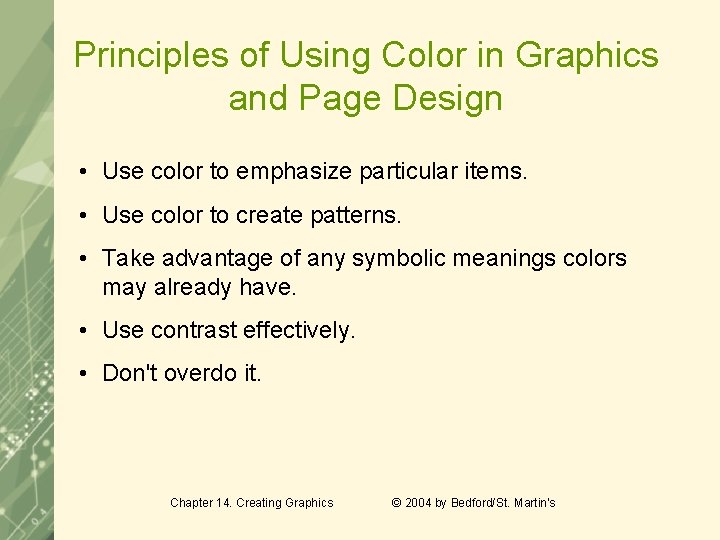 Principles of Using Color in Graphics and Page Design

• Use color to emphasize particular items.

• Use color to create patterns.

• Take advantage of any symbolic meanings colors may already have.

• Use contrast effectively.

• Don't overdo it.

Chapter 14. Creating Graphics

© 2004 by Bedford/St. Martin's